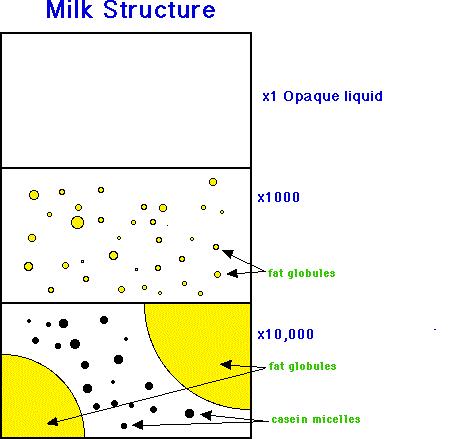 Milk Structure

x1 Opaque liquid

x1000

fat globules

x10,000

fat globules

casein micelles